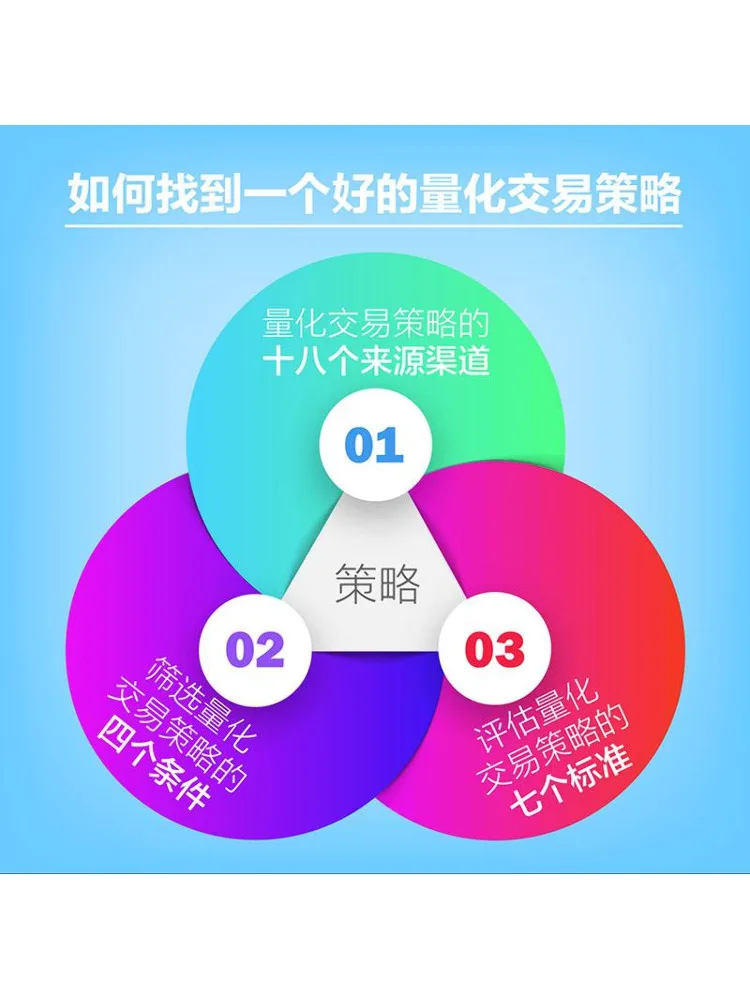 如何找到一个好的量化交易策略

量化交易策略的
十八个来源渠道

01

策略

02

筛选量化
交易策略的
四个条件

03

评估量化
交易策略的
七个标准